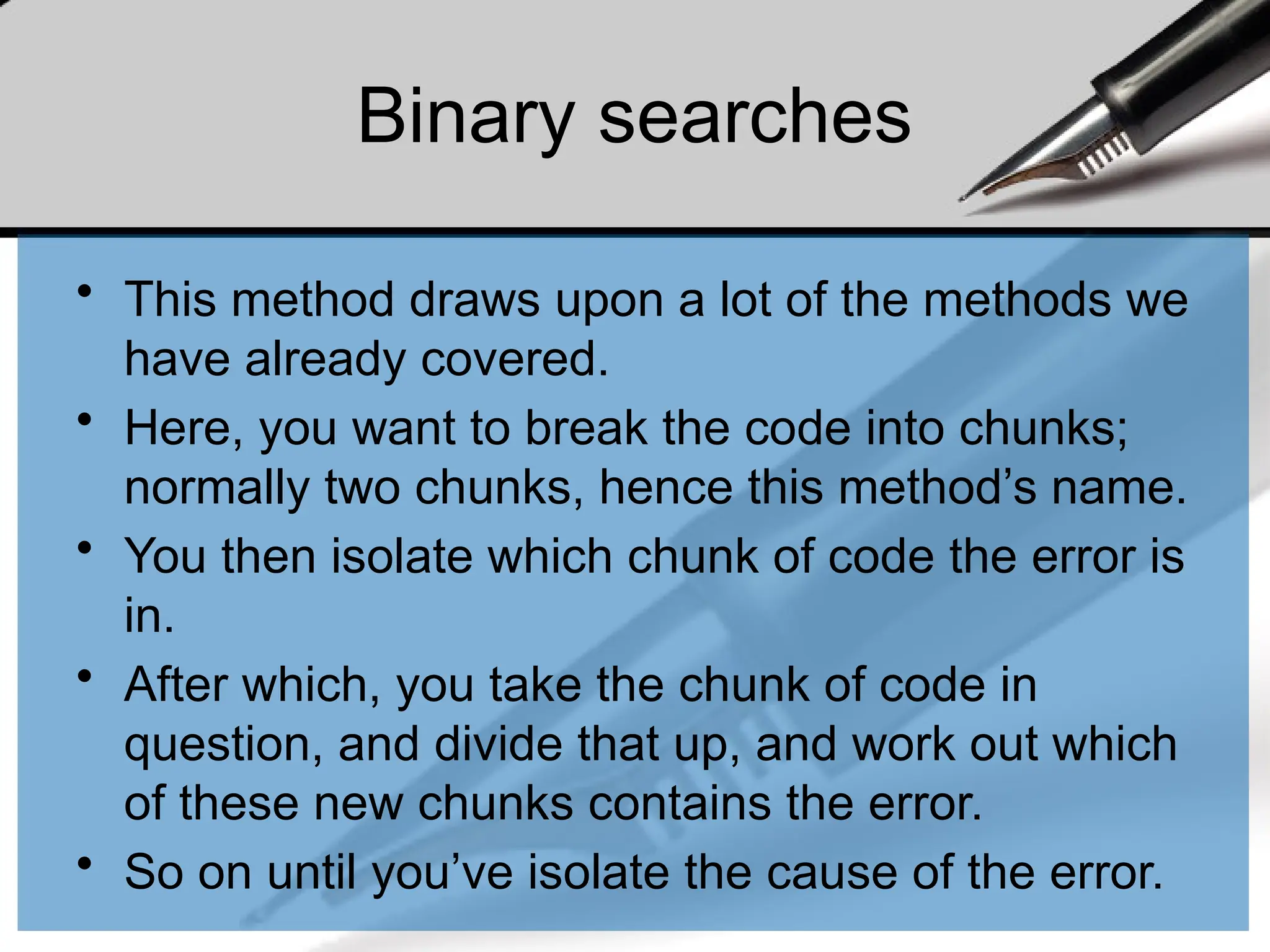 Binary searches

• This method draws upon a lot of the methods we have already covered.
• Here, you want to break the code into chunks; normally two chunks, hence this method’s name.
• You then isolate which chunk of code the error is in.
• After which, you take the chunk of code in question, and divide that up, and work out which of these new chunks contains the error.
• So on until you’ve isolate the cause of the error.